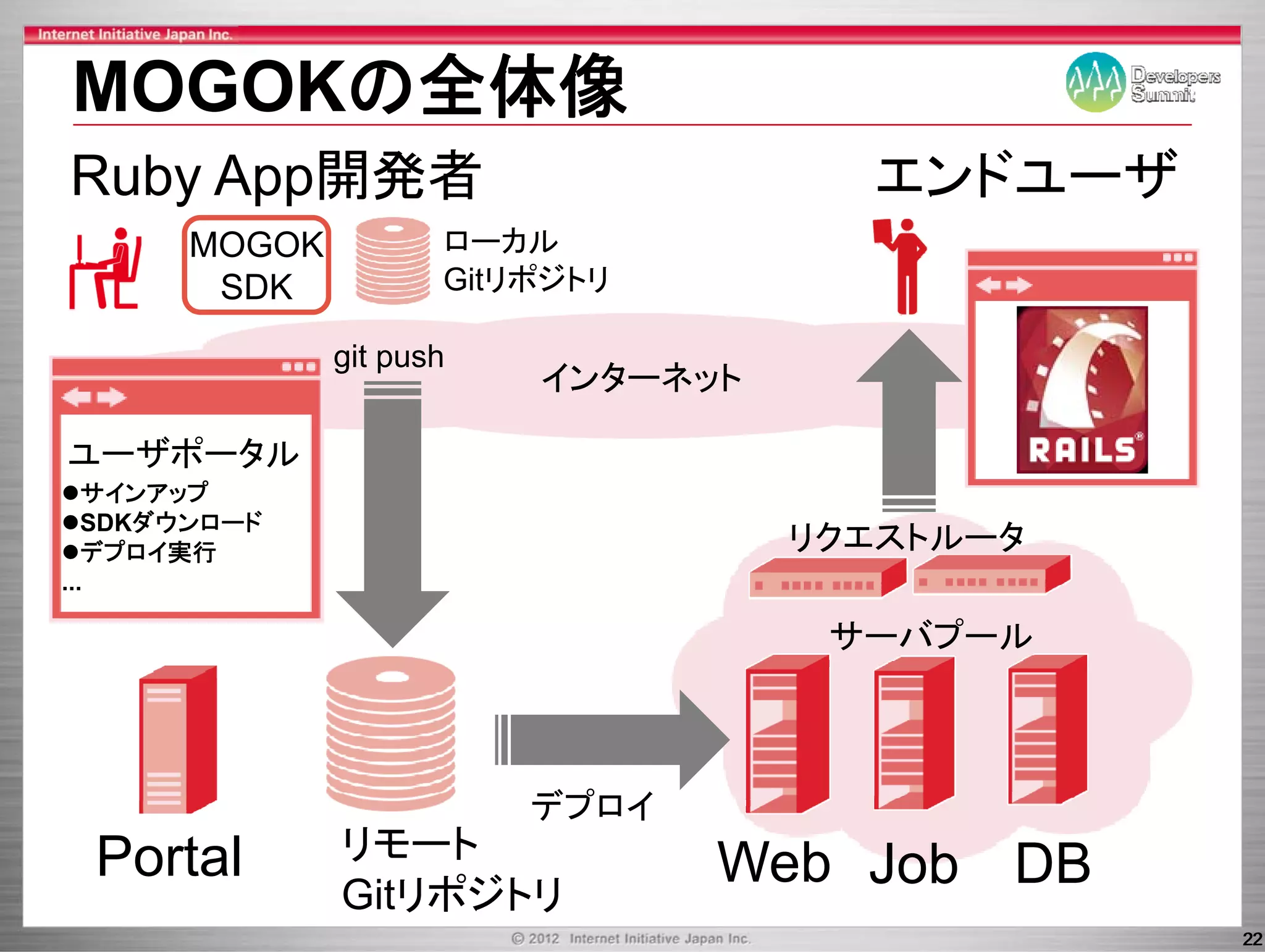 Internet Initiative Japan Inc.

MOGOKの全体像

Developers Summit

Ruby App開発者

エンドユーザ

MOGOK SDK

ローカル Gitリポジトリ

git push

インターネット

RAILS

ユーザポータル
●サインアップ
●SDKダウンロード
●デプロイ実行
...

リクエストルータ

サーバプール

Portal

リモート Gitリポジトリ

デプロイ

Web Job DB

© 2012 Internet Initiative Japan Inc.

22